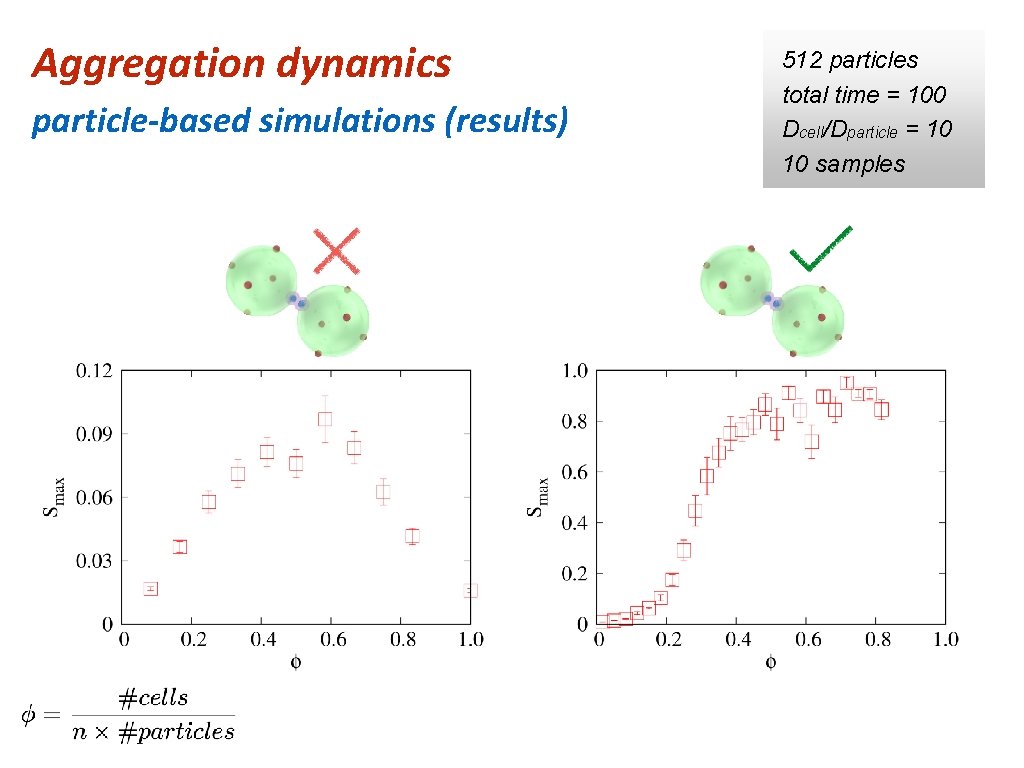 Aggregation dynamics

particle-based simulations (results)

512 particles
total time = 100
$D_{cell}/D_{particle} = 10$
10 samples

0.12
0.09
0.06
0.03
0
$S_{max}$
0 0.2 0.4 0.6 0.8 1.0
$\phi$

1.0
0.8
0.6
0.4
0.2
0
$S_{max}$
0 0.2 0.4 0.6 0.8 1.0
$\phi$

$\phi = \frac{\#cells}{n \times \#particles}$